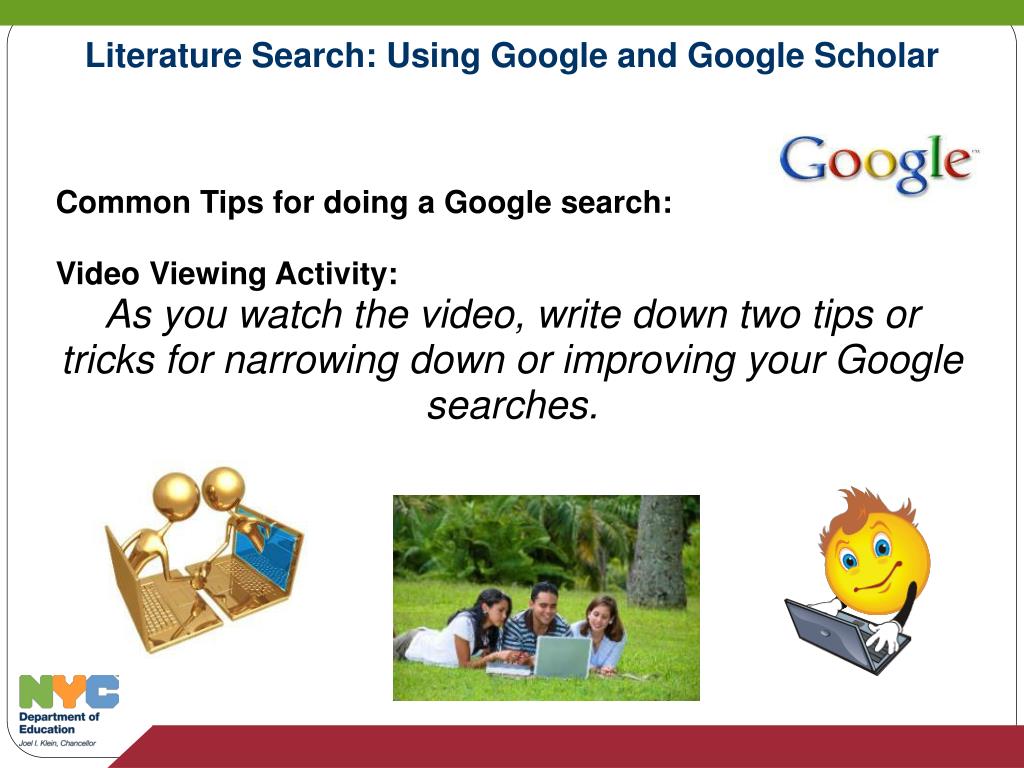 Literature Search: Using Google and Google Scholar

Google™

Common Tips for doing a Google search:

Video Viewing Activity:

As you watch the video, write down two tips or tricks for narrowing down or improving your Google searches.

NYC
Department of Education
Joel I. Klein, Chancellor